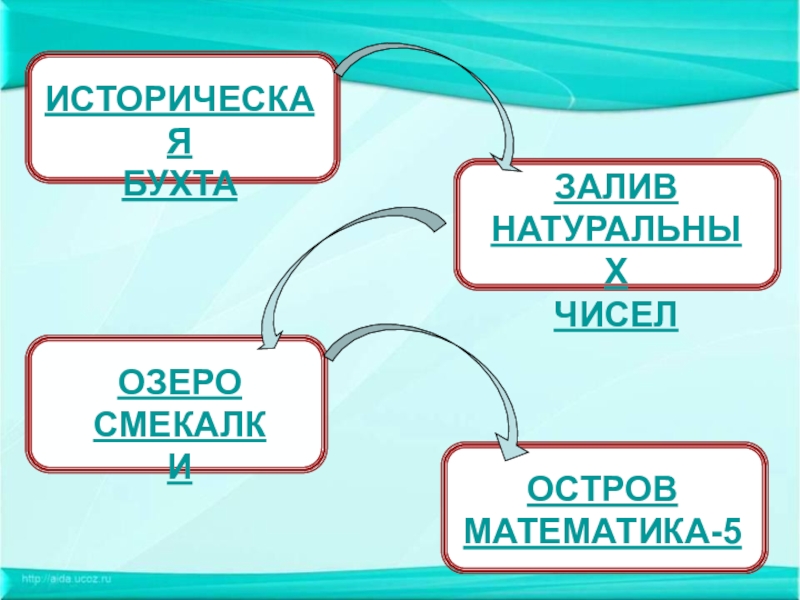 ИСТОРИЧЕСКАЯ БУХТА

ЗАЛИВ НАТУРАЛЬНЫХ ЧИСЕЛ

ОЗЕРО СМЕКАЛКИ

ОСТРОВ МАТЕМАТИКА-5

http://aida.ucoz.ru